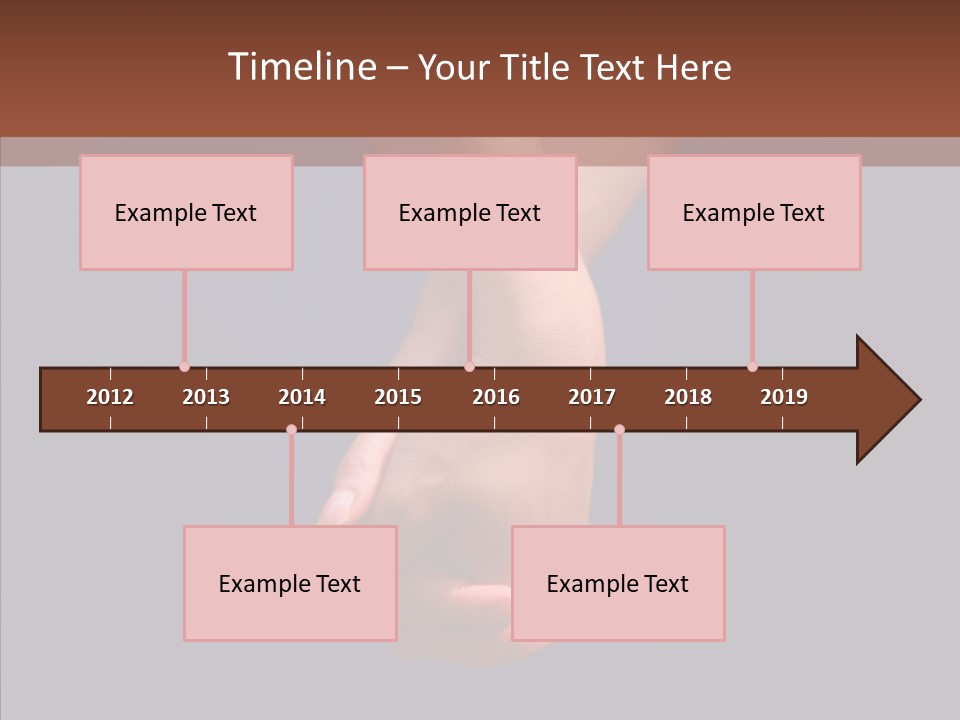 Timeline – Your Title Text Here

Example Text

Example Text

Example Text

2012 2013 2014 2015 2016 2017 2018 2019

Example Text

Example Text